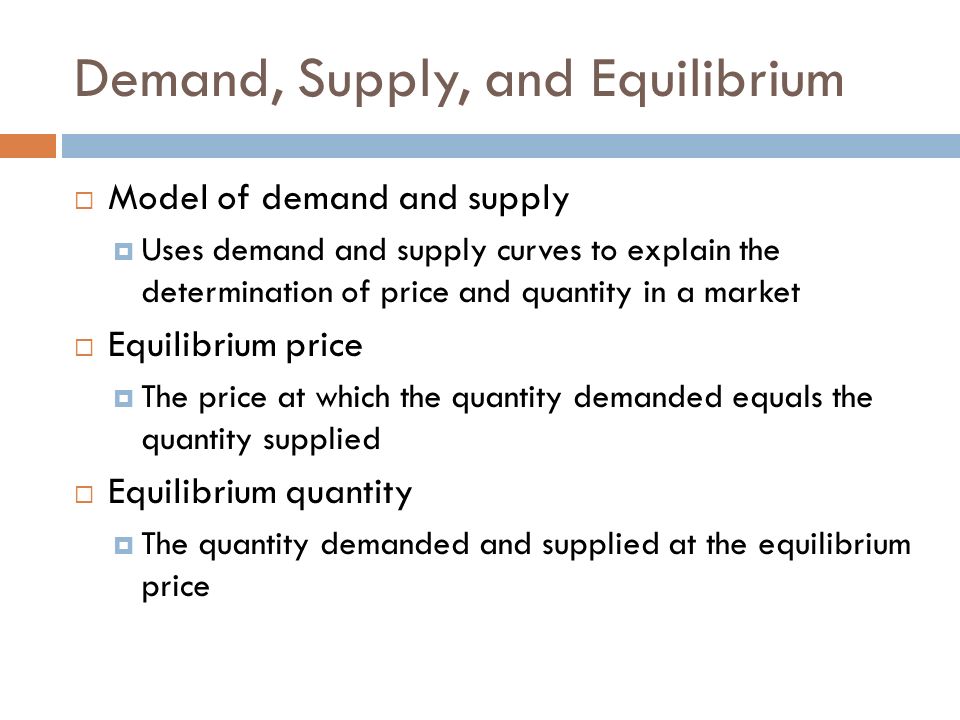 Demand, Supply, and Equilibrium

Model of demand and supply

Uses demand and supply curves to explain the determination of price and quantity in a market

Equilibrium price

The price at which the quantity demanded equals the quantity supplied

Equilibrium quantity

The quantity demanded and supplied at the equilibrium price